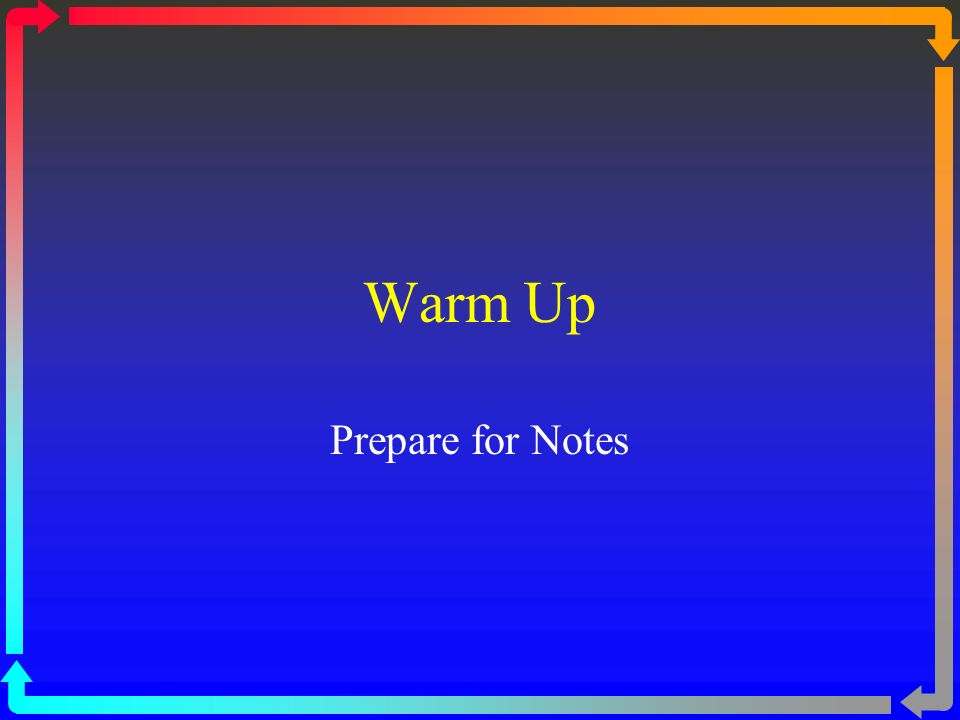 Warm Up

Prepare for Notes